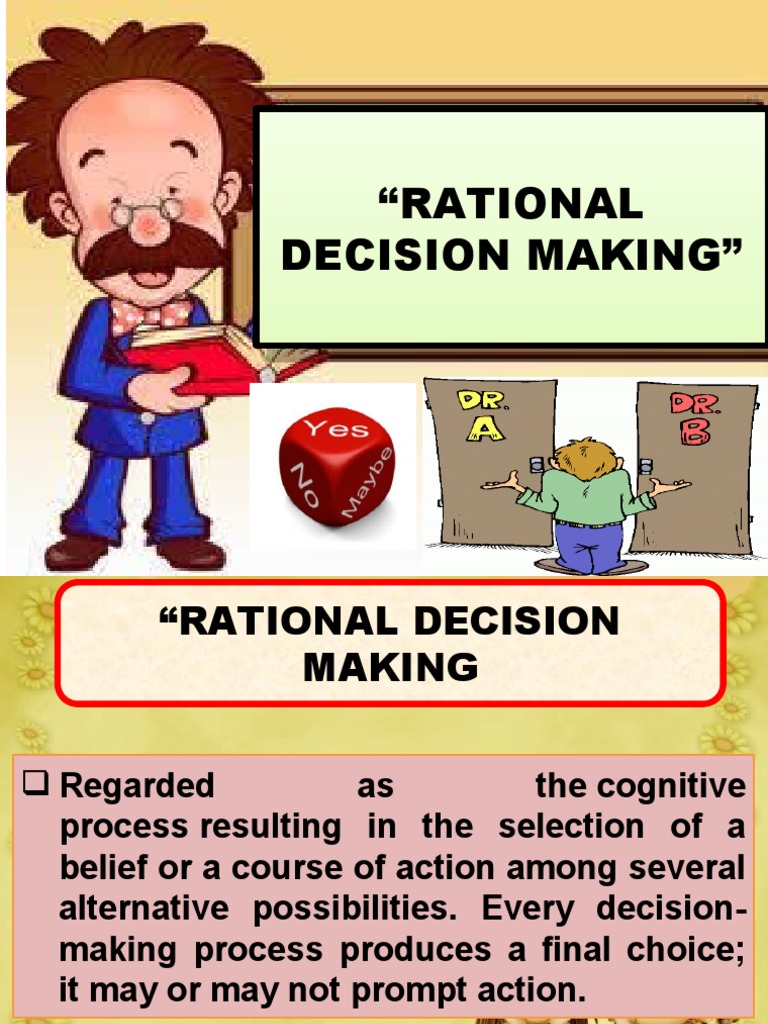 “RATIONAL DECISION MAKING”

Yes
No
Maybe

DR. A
DR. B

“RATIONAL DECISION MAKING

❑ Regarded as the cognitive process resulting in the selection of a belief or a course of action among several alternative possibilities. Every decision-making process produces a final choice; it may or may not prompt action.